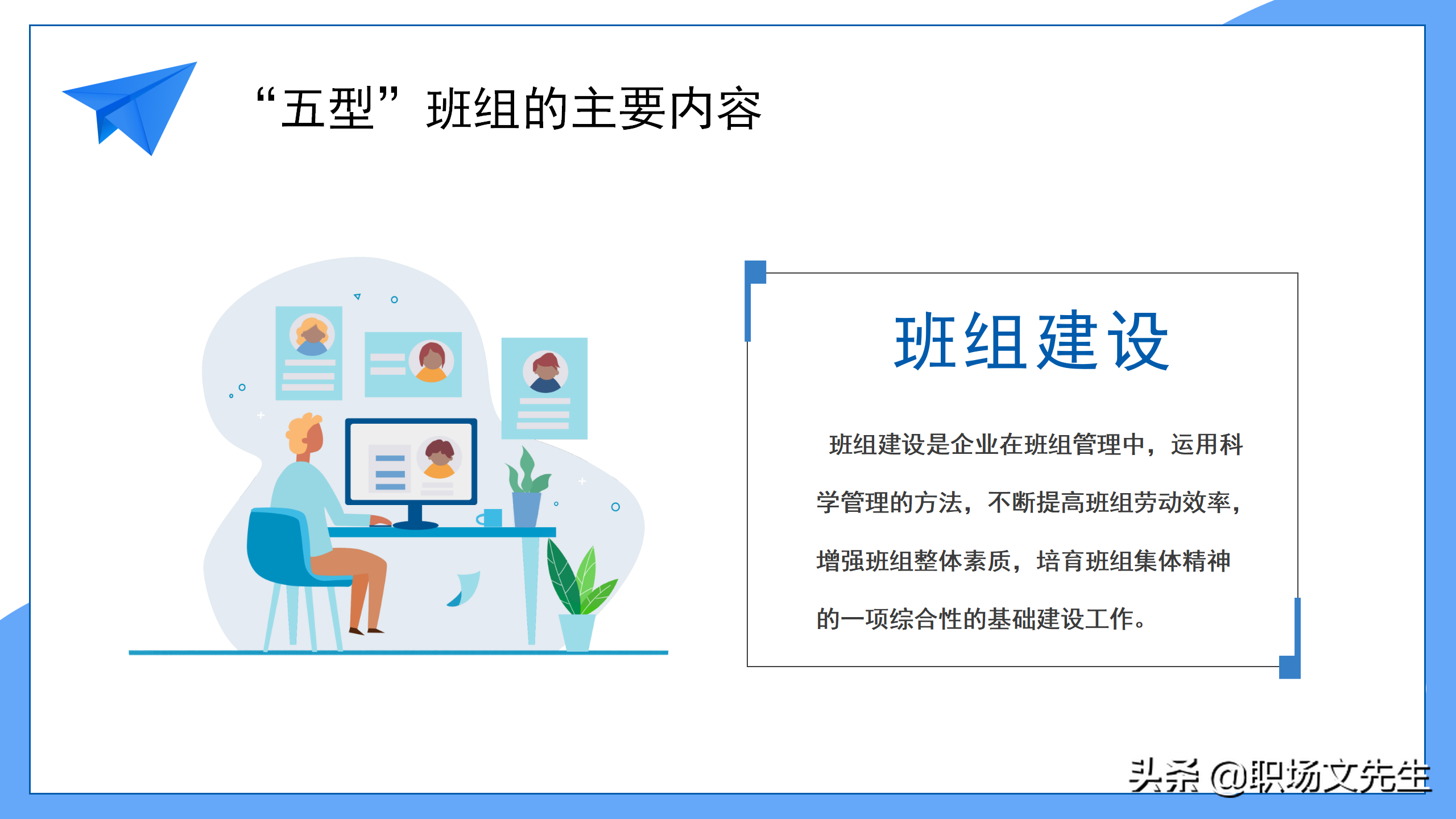 “五型”班组的主要内容

班组建设

班组建设是企业在班组管理中，运用科学管理的方法，不断提高班组劳动效率，增强班组整体素质，培育班组集体精神的一项综合性的基础建设工作。

头条 @职场文先生